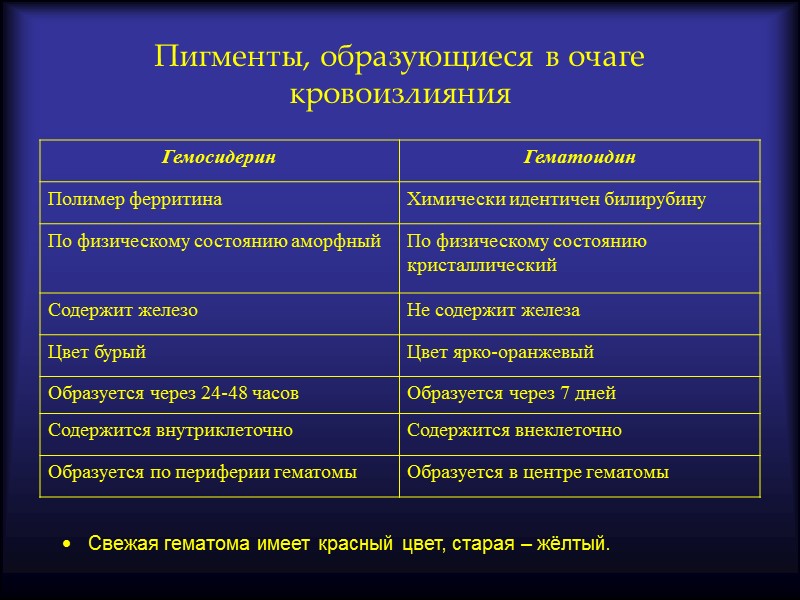 Пигменты, образующиеся в очаге кровоизлияния

| Гемосидерин | Гематоидин |
|---|---|
| Полимер ферритина | Химически идентичен билирубину |
| По физическому состоянию аморфный | По физическому состоянию кристаллический |
| Содержит железо | Не содержит железа |
| Цвет бурый | Цвет ярко-оранжевый |
| Образуется через 24-48 часов | Образуется через 7 дней |
| Содержится внутриклеточно | Содержится внеклеточно |
| Образуется по периферии гематомы | Образуется в центре гематомы |

• Свежая гематома имеет красный цвет, старая – жёлтый.